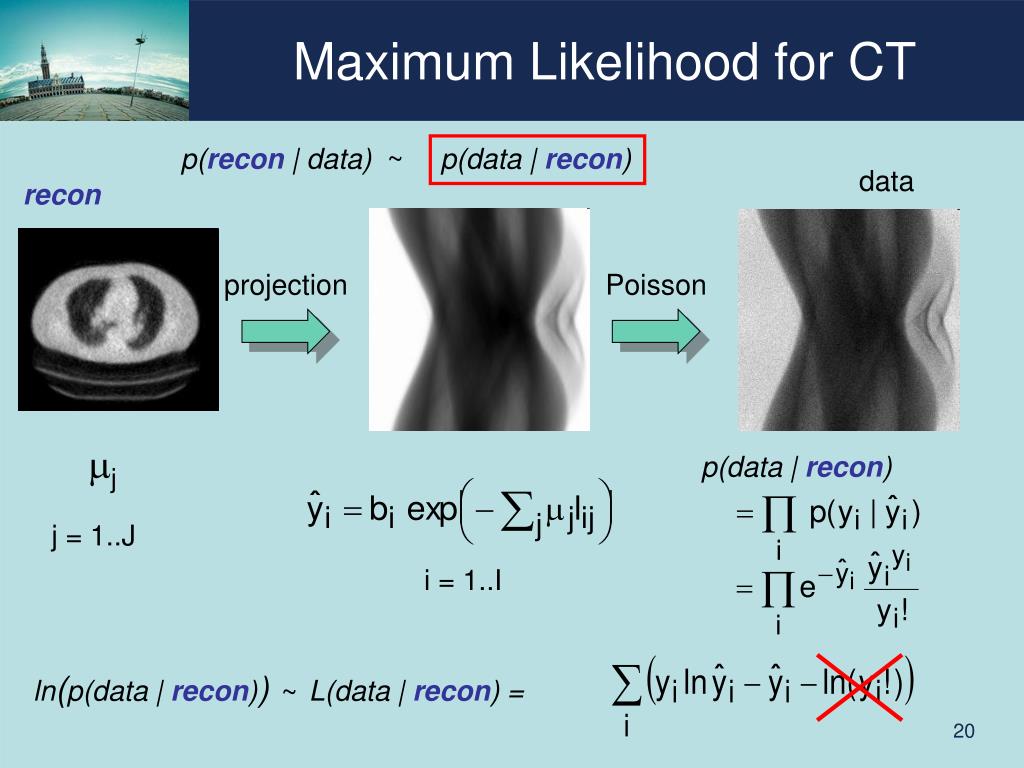 Maximum Likelihood for CT

p(recon | data) ~ p(data | recon)

recon

data

projection

Poisson

$\mu_j$

j = 1..J

$\hat{y}_i = b_i \exp\left(-\sum_j \mu_j l_{ij}\right)$

i = 1..I

p(data | recon)

$= \prod_i p(y_i \mid \hat{y}_i)$

$= \prod_i e^{-\hat{y}_i} \frac{\hat{y}_i^{y_i}}{y_i!}$

ln(p(data | recon)) ~ L(data | recon) = $\sum_i \left(y_i \ln \hat{y}_i - \hat{y}_i - \ln(y_i!)\right)$

20